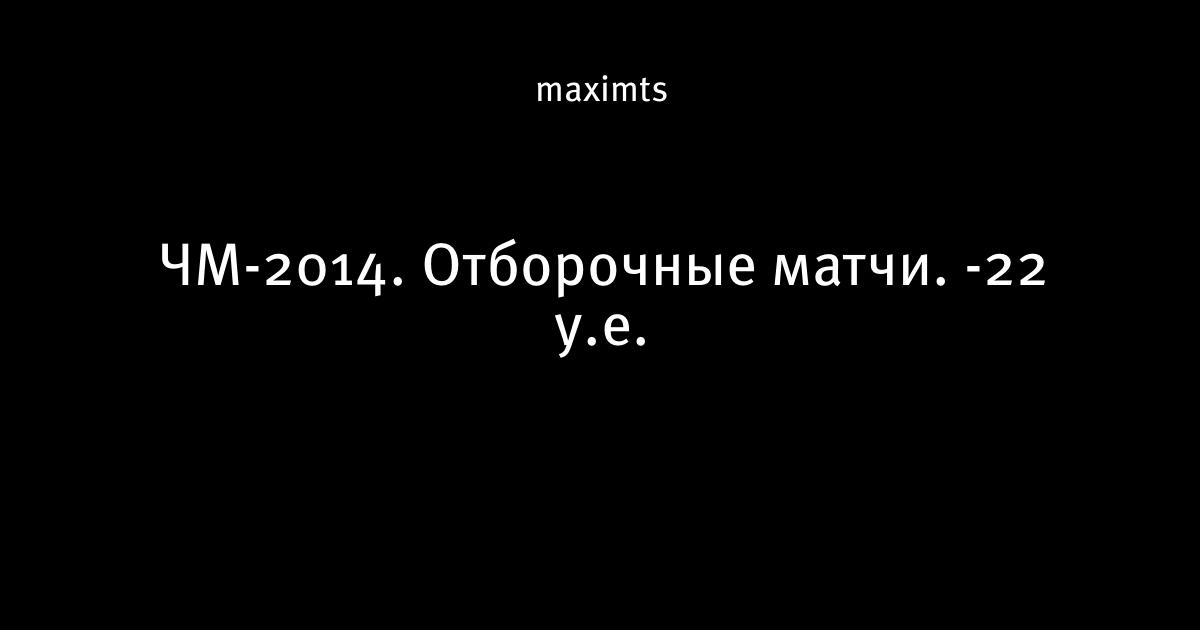 maximts

ЧМ-2014. Отборочные матчи. -22 у.е.